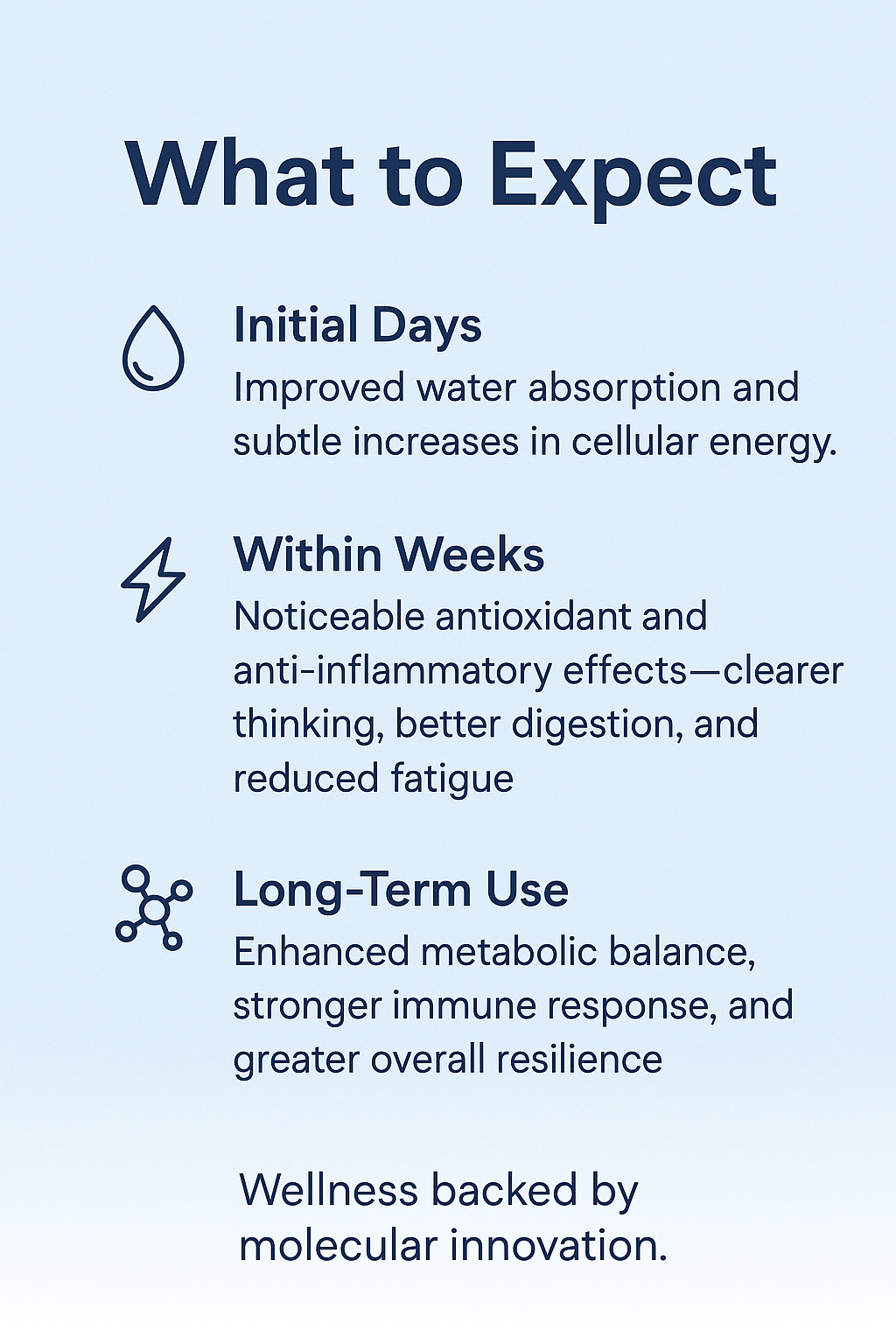 What to Expect

Initial Days
Improved water absorption and subtle increases in cellular energy.

Within Weeks
Noticeable antioxidant and anti-inflammatory effects—clearer thinking, better digestion, and reduced fatigue

Long-Term Use
Enhanced metabolic balance, stronger immune response, and greater overall resilience

Wellness backed by molecular innovation.